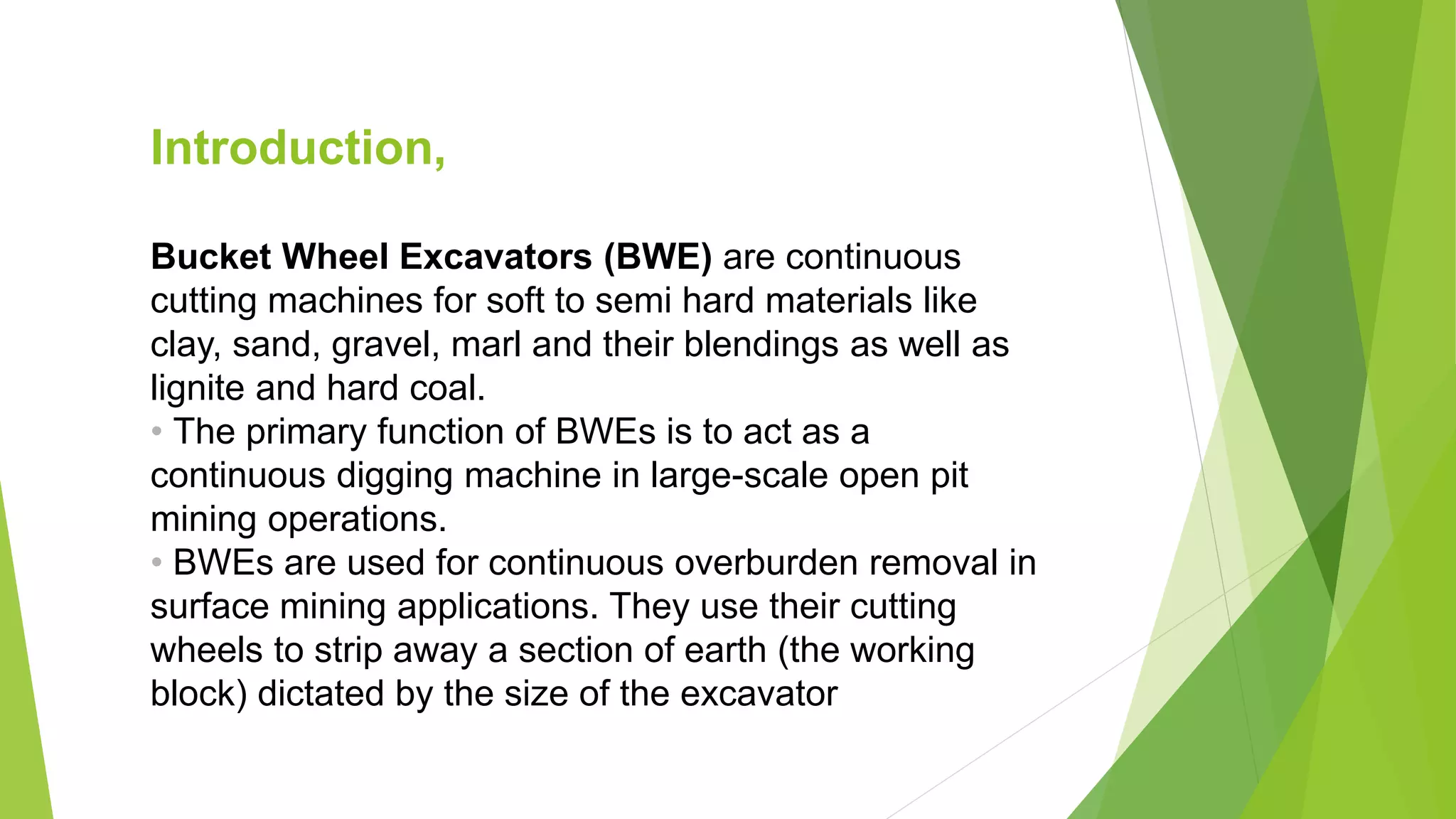 Introduction,

Bucket Wheel Excavators (BWE) are continuous cutting machines for soft to semi hard materials like clay, sand, gravel, marl and their blendings as well as lignite and hard coal.
• The primary function of BWEs is to act as a continuous digging machine in large-scale open pit mining operations.
• BWEs are used for continuous overburden removal in surface mining applications. They use their cutting wheels to strip away a section of earth (the working block) dictated by the size of the excavator